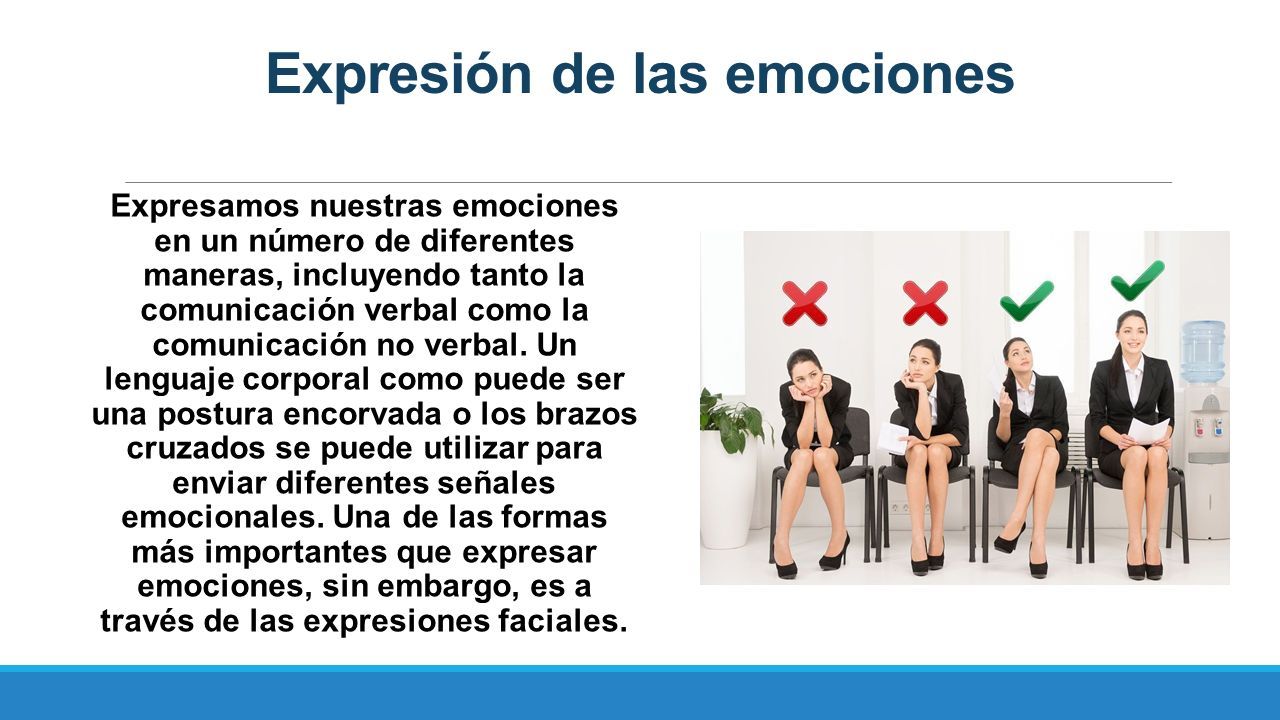 Expresión de las emociones

Expresamos nuestras emociones en un número de diferentes maneras, incluyendo tanto la comunicación verbal como la comunicación no verbal. Un lenguaje corporal como puede ser una postura encorvada o los brazos cruzados se puede utilizar para enviar diferentes señales emocionales. Una de las formas más importantes que expresar emociones, sin embargo, es a través de las expresiones faciales.